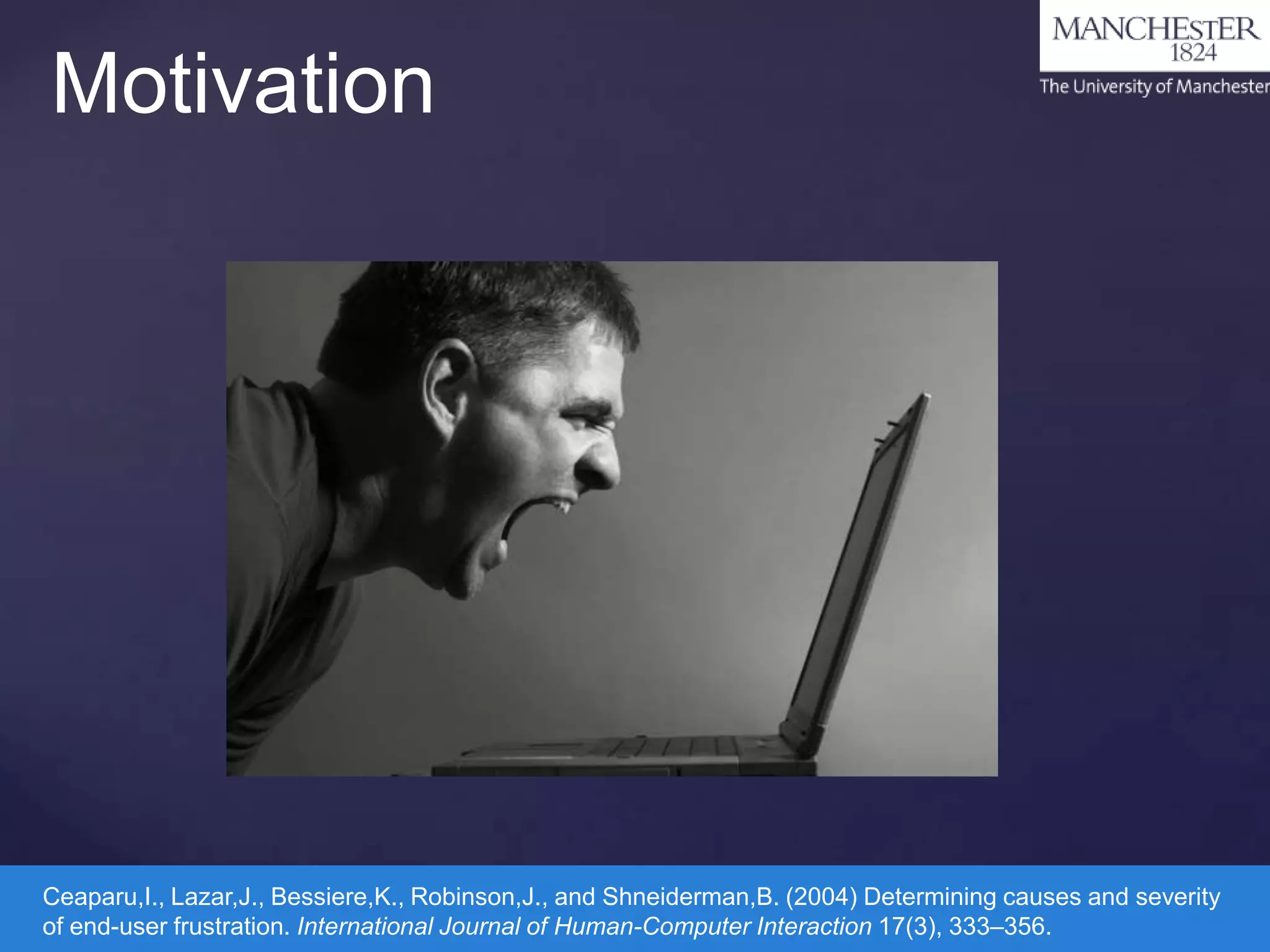 Motivation

MANCHESTER
1824
The University of Manchester

Ceaparu,I., Lazar,J., Bessiere,K., Robinson,J., and Shneiderman,B. (2004) Determining causes and severity of end-user frustration. International Journal of Human-Computer Interaction 17(3), 333–356.